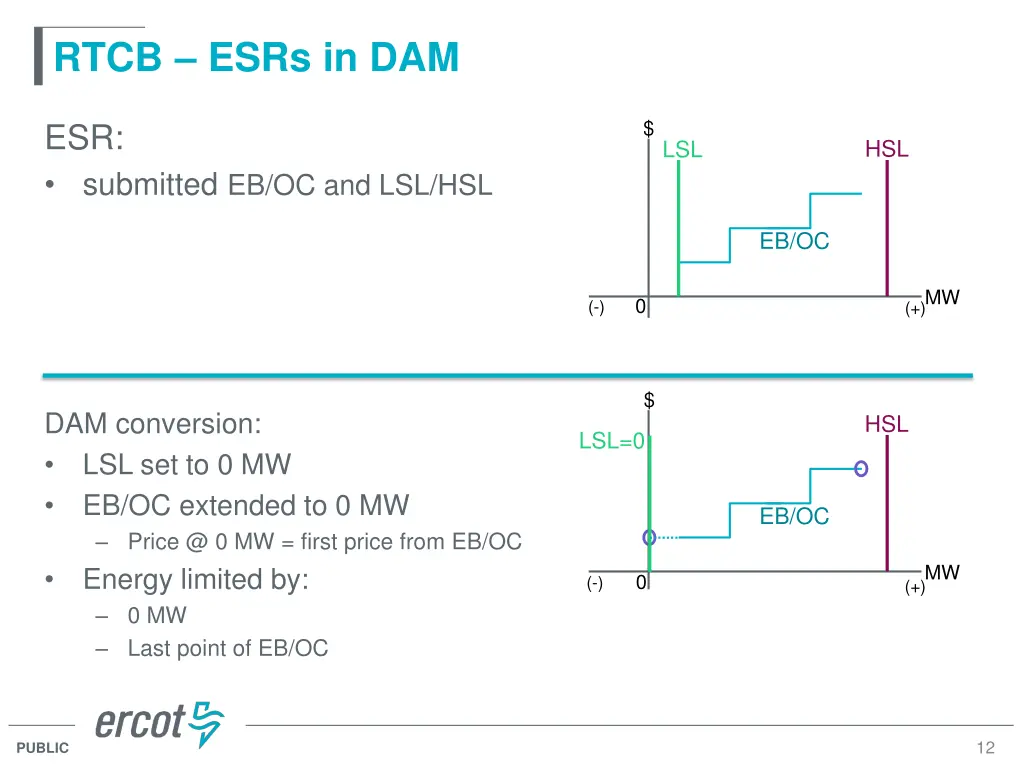 RTCB – ESRs in DAM

ESR:
• submitted EB/OC and LSL/HSL

$
LSL
HSL
EB/OC
(-) 0
(+) MW

DAM conversion:
• LSL set to 0 MW
• EB/OC extended to 0 MW
– Price @ 0 MW = first price from EB/OC
• Energy limited by:
– 0 MW
– Last point of EB/OC

$
LSL=0
HSL
EB/OC
(-) 0
(+) MW

ercot

PUBLIC

12